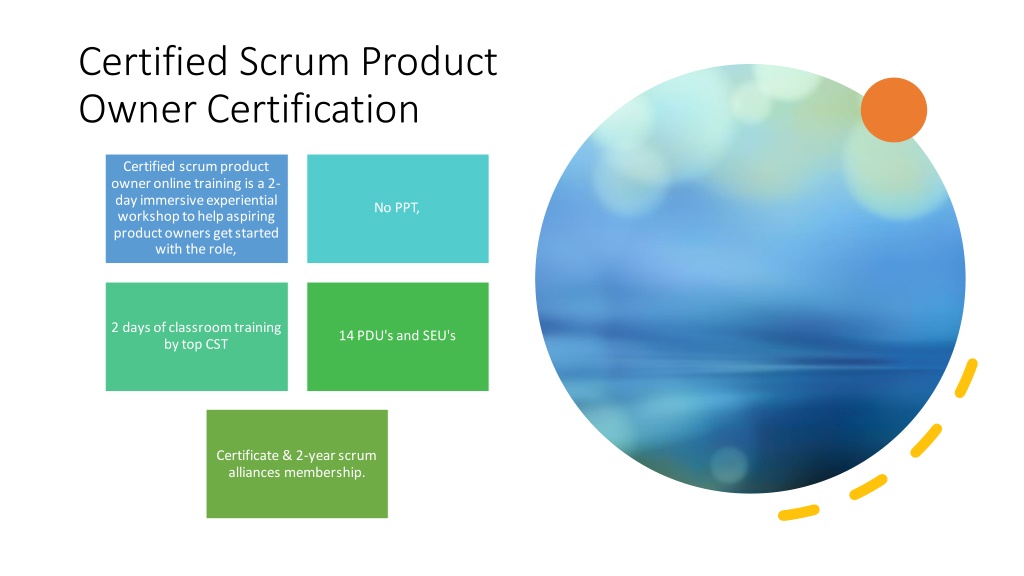 Certified Scrum Product Owner Certification

Certified scrum product owner online training is a 2-day immersive experiential workshop to help aspiring product owners get started with the role,

No PPT,

2 days of classroom training by top CST

14 PDU's and SEU's

Certificate & 2-year scrum alliances membership.